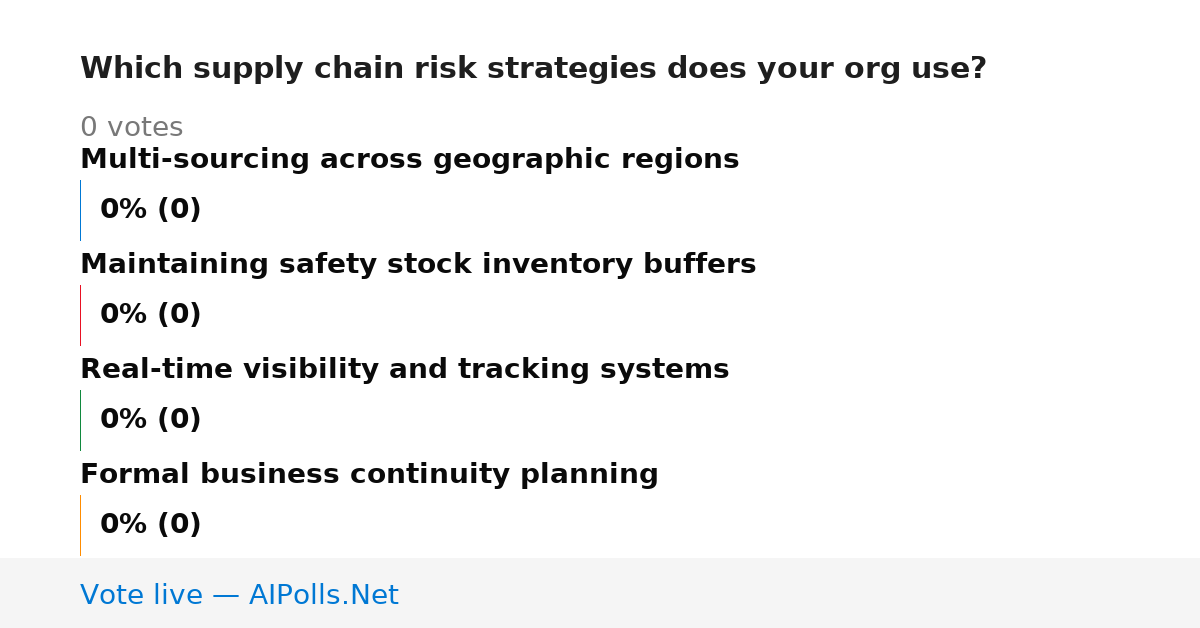 Which supply chain risk strategies does your org use?

0 votes

Multi-sourcing across geographic regions

0% (0)

Maintaining safety stock inventory buffers

0% (0)

Real-time visibility and tracking systems

0% (0)

Formal business continuity planning

0% (0)

Vote live — AIPolls.Net